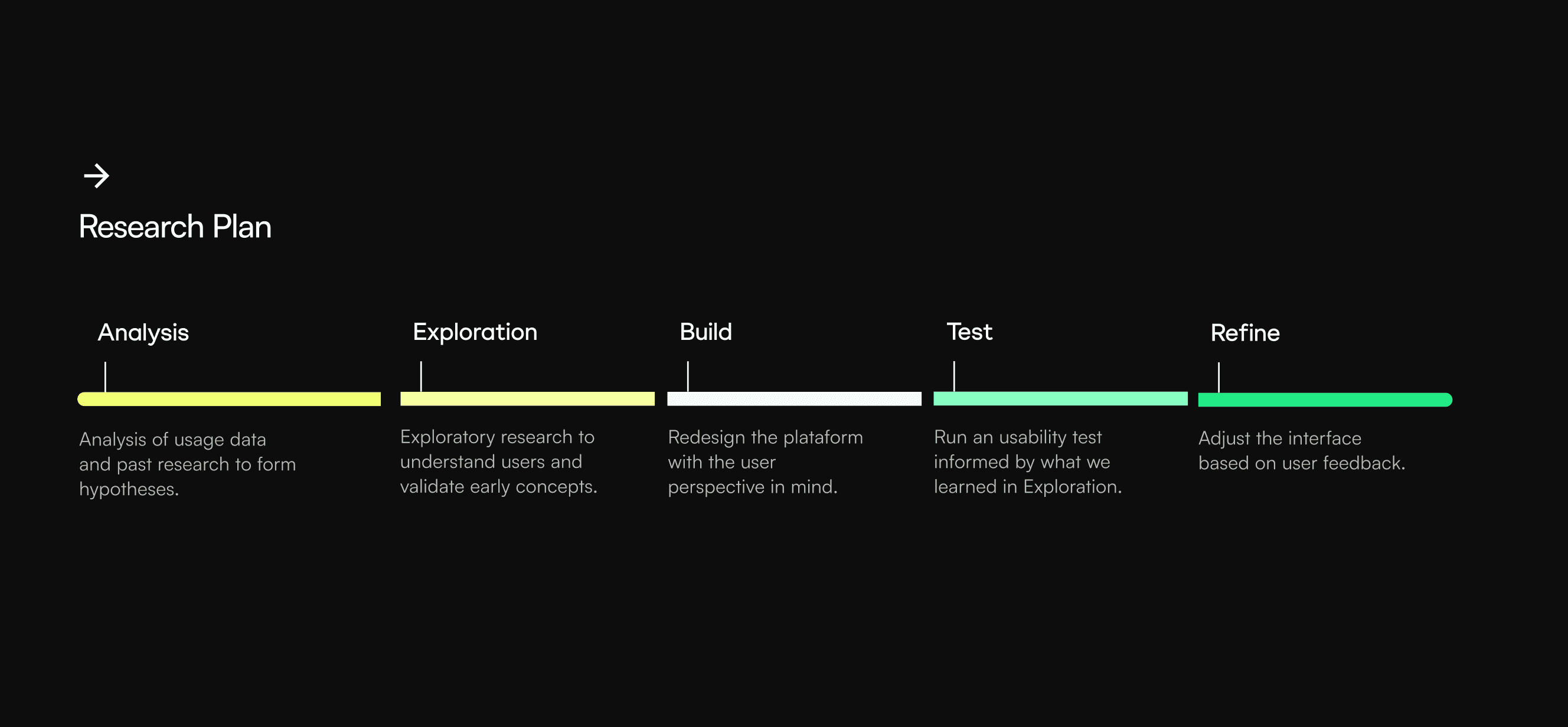 →

Research Plan

Analysis

Analysis of usage data and past research to form hypotheses.

Exploration

Exploratory research to understand users and validate early concepts.

Build

Redesign the plataform with the user perspective in mind.

Test

Run an usability test informed by what we learned in Exploration.

Refine

Adjust the interface based on user feedback.